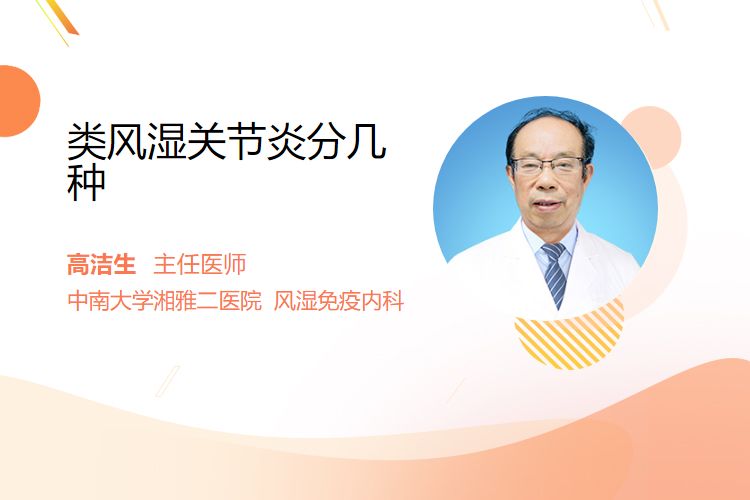 类风湿关节炎分几种

高洁生 主任医师

中南大学湘雅二医院 风湿免疫内科